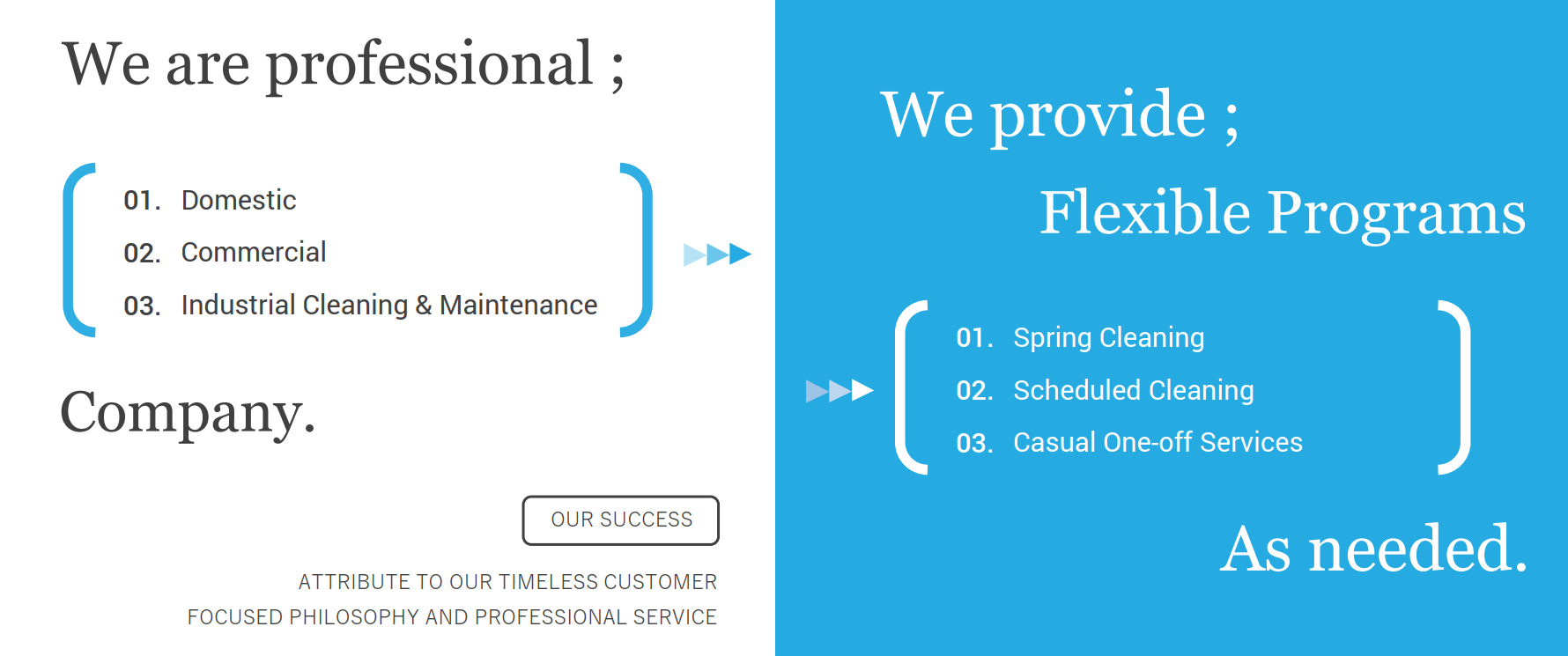 We are professional ;

01. Domestic
02. Commercial
03. Industrial Cleaning & Maintenance

Company.

OUR SUCCESS

ATTRIBUTE TO OUR TIMELESS CUSTOMER FOCUSED PHILOSOPHY AND PROFESSIONAL SERVICE

We provide ;

Flexible Programs

01. Spring Cleaning
02. Scheduled Cleaning
03. Casual One-off Services

As needed.